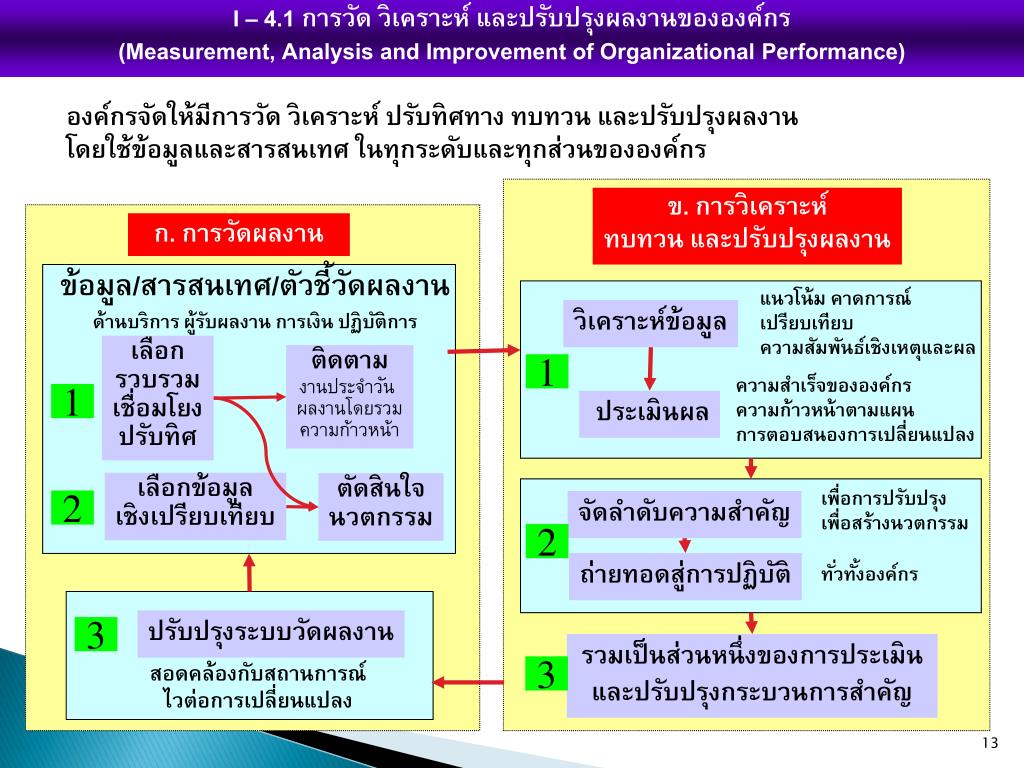 I – 4.1 การวัด วิเคราะห์ และปรับปรุงผลงานขององค์กร
(Measurement, Analysis and Improvement of Organizational Performance)

องค์กรจัดให้มีการวัด วิเคราะห์ ปรับทิศทาง ทบทวน และปรับปรุงผลงาน โดยใช้ข้อมูลและสารสนเทศ ในทุกระดับและทุกส่วนขององค์กร

ก. การวัดผลงาน

ข้อมูล/สารสนเทศ/ตัวชี้วัดผลงาน
ด้านบริการ ผู้รับผลงาน การเงิน ปฏิบัติการ

1
เลือก
รวบรวม
เชื่อมโยง
ปรับทิศ

ติดตาม
งานประจำวัน
ผลงานโดยรวม
ความก้าวหน้า

2
เลือกข้อมูล
เชิงเปรียบเทียบ

ตัดสินใจ
นวตกรรม

3
ปรับปรุงระบบวัดผลงาน
สอดคล้องกับสถานการณ์
ไวต่อการเปลี่ยนแปลง

ข. การวิเคราะห์
ทบทวน และปรับปรุงผลงาน

1
วิเคราะห์ข้อมูล
แนวโน้ม คาดการณ์
เปรียบเทียบ
ความสัมพันธ์เชิงเหตุและผล

ประเมินผล
ความสำเร็จขององค์กร
ความก้าวหน้าตามแผน
การตอบสนองการเปลี่ยนแปลง

2
จัดลำดับความสำคัญ
เพื่อการปรับปรุง
เพื่อสร้างนวตกรรม

ถ่ายทอดสู่การปฏิบัติ
ทั่วทั้งองค์กร

3
รวมเป็นส่วนหนึ่งของการประเมิน
และปรับปรุงกระบวนการสำคัญ

13